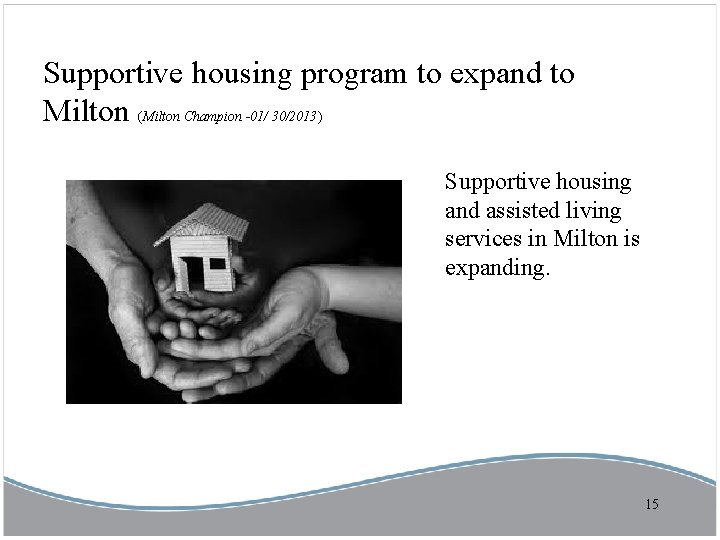 Supportive housing program to expand to Milton (Milton Champion -01/ 30/2013)

Supportive housing and assisted living services in Milton is expanding.

15